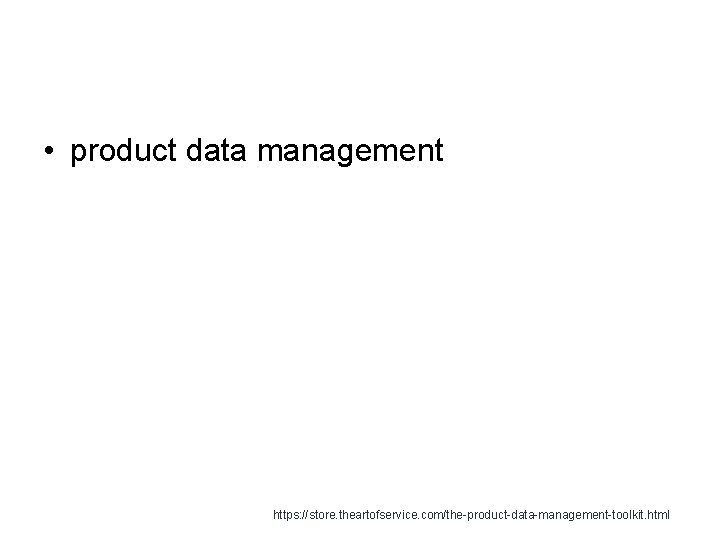 • product data management

https://store.theartofservice.com/the-product-data-management-toolkit.html